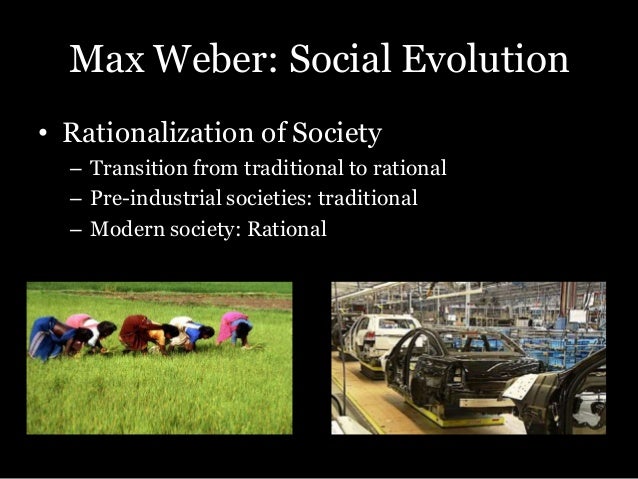 Max Weber: Social Evolution

• Rationalization of Society
– Transition from traditional to rational
– Pre-industrial societies: traditional
– Modern society: Rational